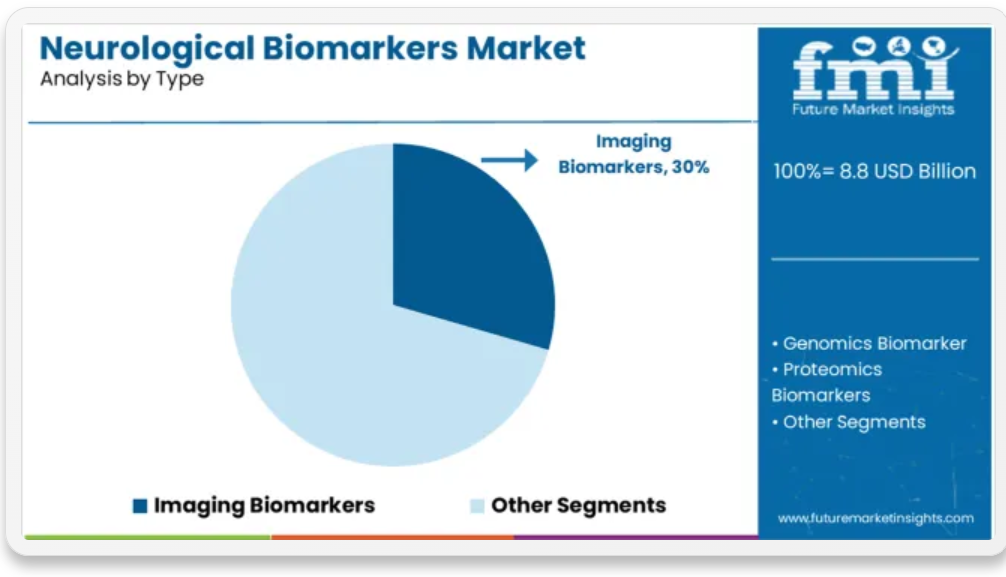 Neurological Biomarkers Market
Analysis by Type

Imaging Biomarkers, 30%

Imaging Biomarkers
Other Segments

fmi
Future Market Insights

100%= 8.8 USD Billion

• Genomics Biomarker
• Proteomics Biomarkers
• Other Segments

www.futuremarketinsights.com